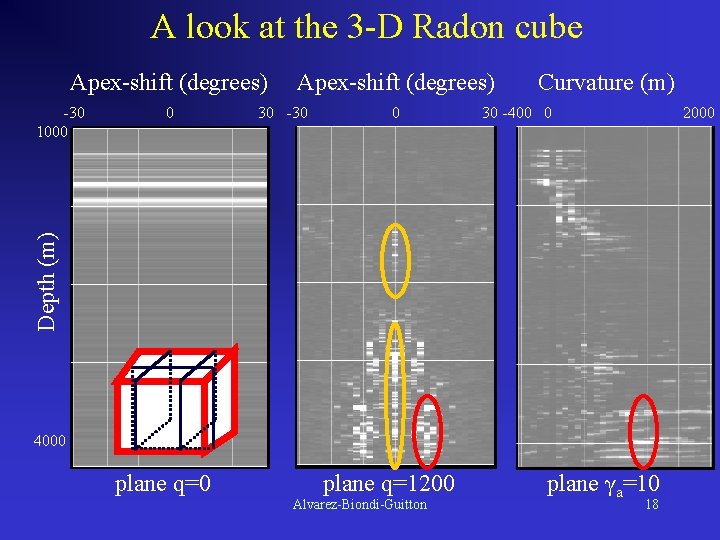 A look at the 3-D Radon cube

Apex-shift (degrees)

-30 0 30

1000

Depth (m)

4000

plane q=0

Apex-shift (degrees)

-30 0 30

plane q=1200

Curvature (m)

-400 0 2000

plane $\gamma_a$=10

Alvarez-Biondi-Guitton

18